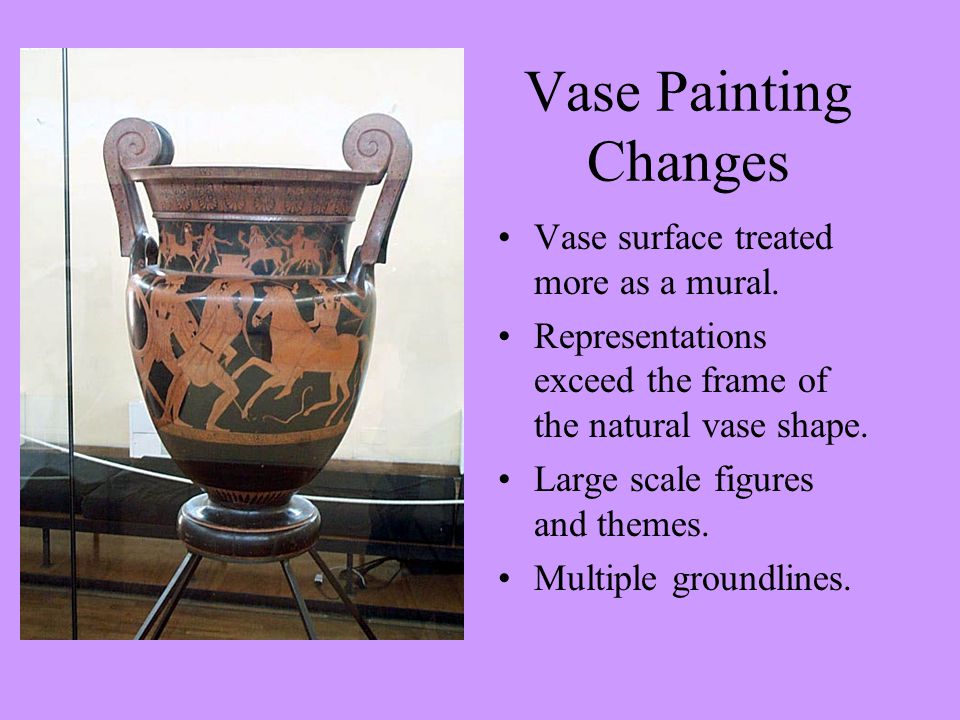 Vase Painting Changes

• Vase surface treated more as a mural.
• Representations exceed the frame of the natural vase shape.
• Large scale figures and themes.
• Multiple groundlines.